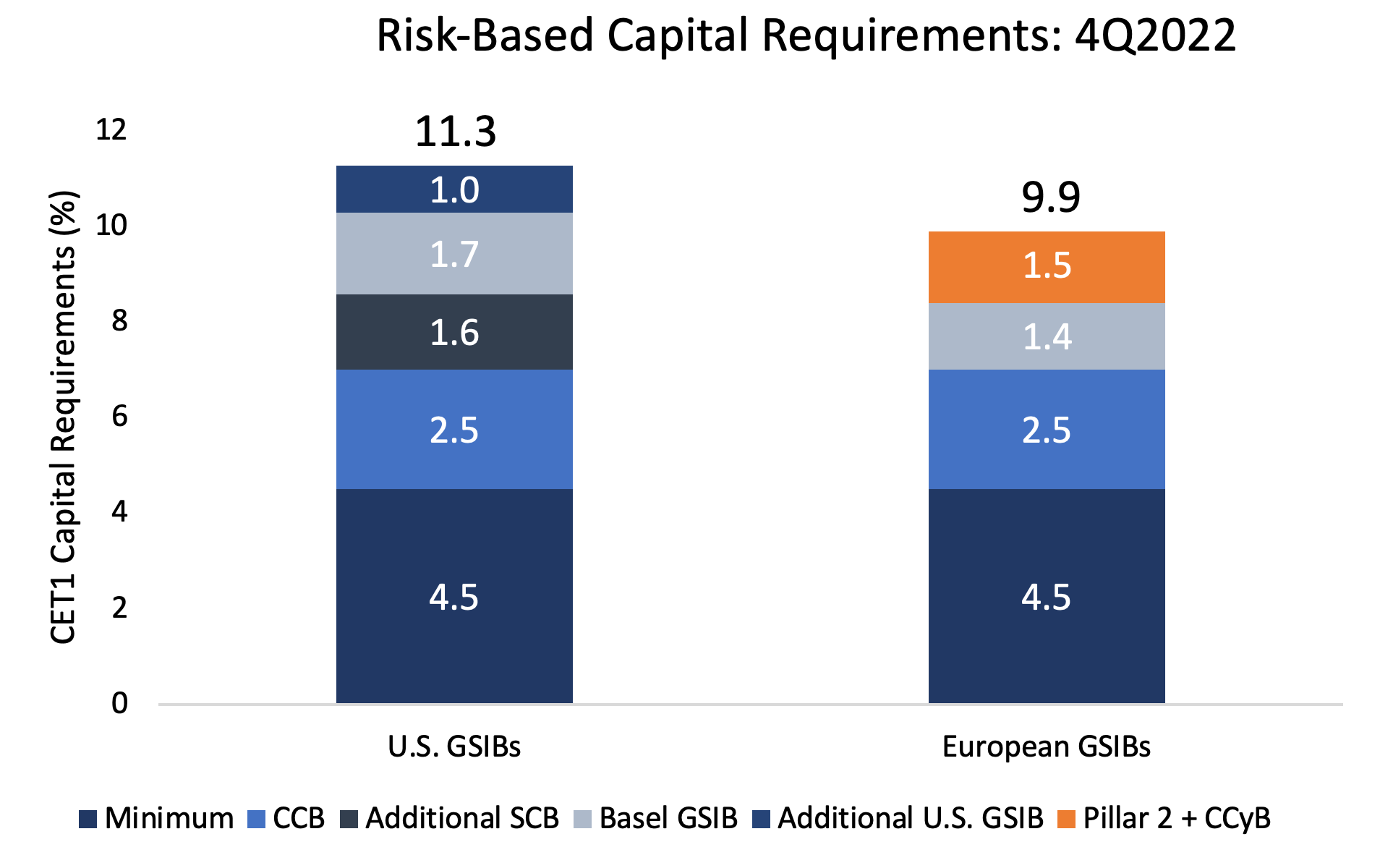 Risk-Based Capital Requirements: 4Q2022

CET1 Capital Requirements (%)

12
10
8
6
4
2
0

11.3
1.0
1.7
1.6
2.5
4.5

9.9
1.5
1.4
2.5
4.5

U.S. GSIBs
European GSIBs

Minimum CCB Additional SCB Basel GSIB Additional U.S. GSIB Pillar 2 + CCyB